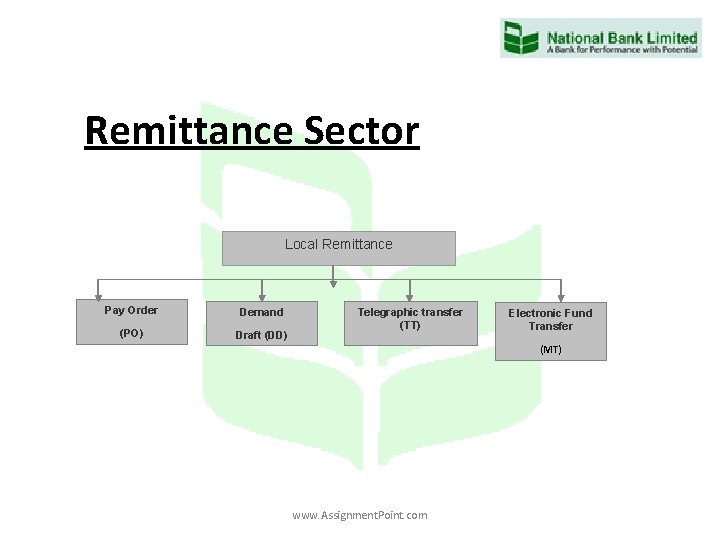 National Bank Limited
A Bank for Performance with Potential

Remittance Sector

Local Remittance

Pay Order
(PO)

Demand
Draft (DD)

Telegraphic transfer
(TT)

Electronic Fund
Transfer
(MT)

www.AssignmentPoint.com